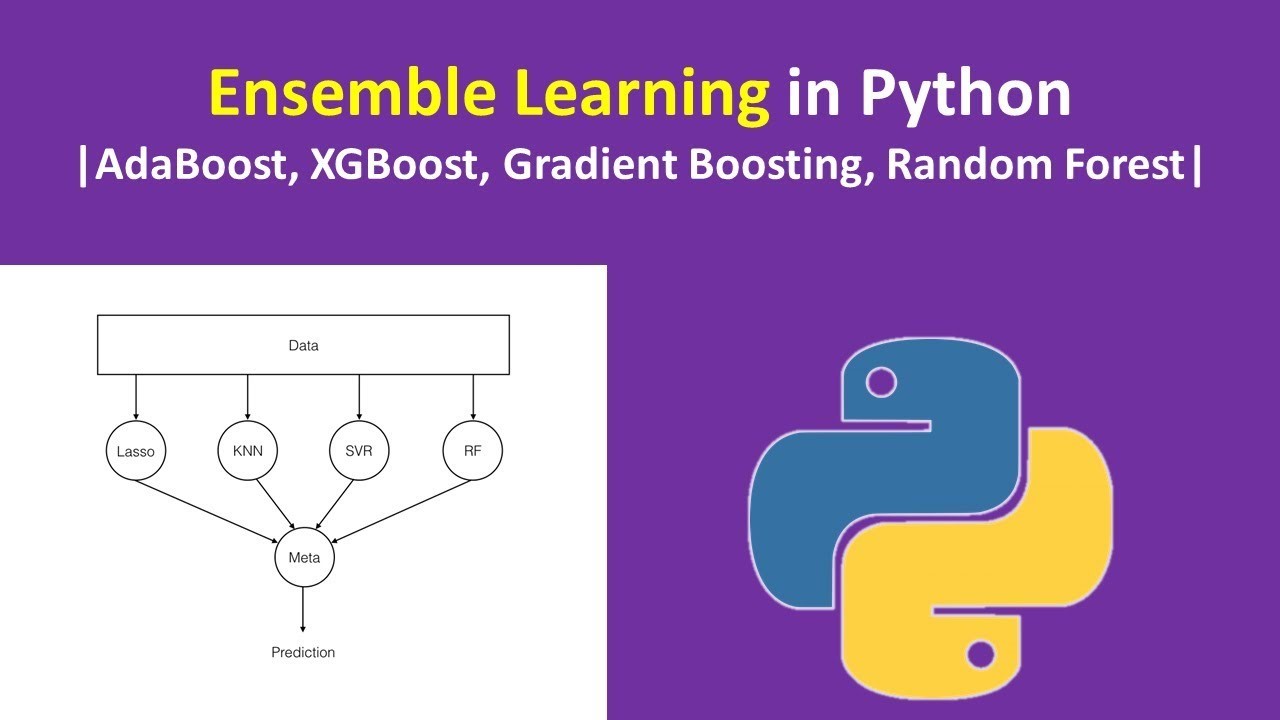 Ensemble Learning in Python
|AdaBoost, XGBoost, Gradient Boosting, Random Forest|

Data

Lasso

KNN

SVR

RF

Meta

Prediction